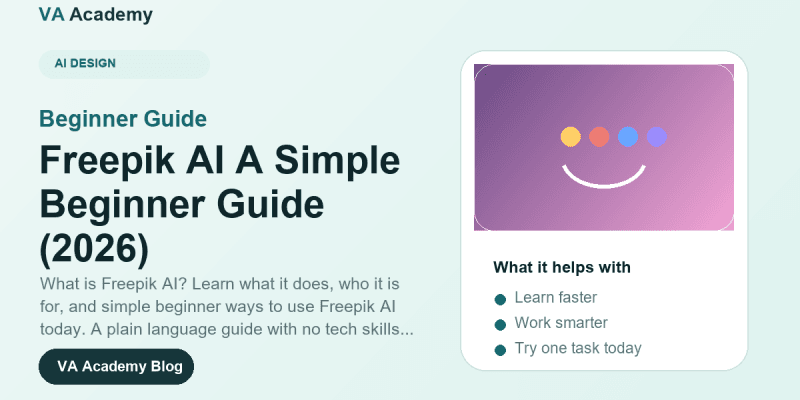 VA Academy

AI DESIGN

Beginner Guide

Freepik AI A Simple Beginner Guide (2026)

What is Freepik AI? Learn what it does, who it is for, and simple beginner ways to use Freepik AI today. A plain language guide with no tech skills...

VA Academy Blog

What it helps with

• Learn faster
• Work smarter
• Try one task today